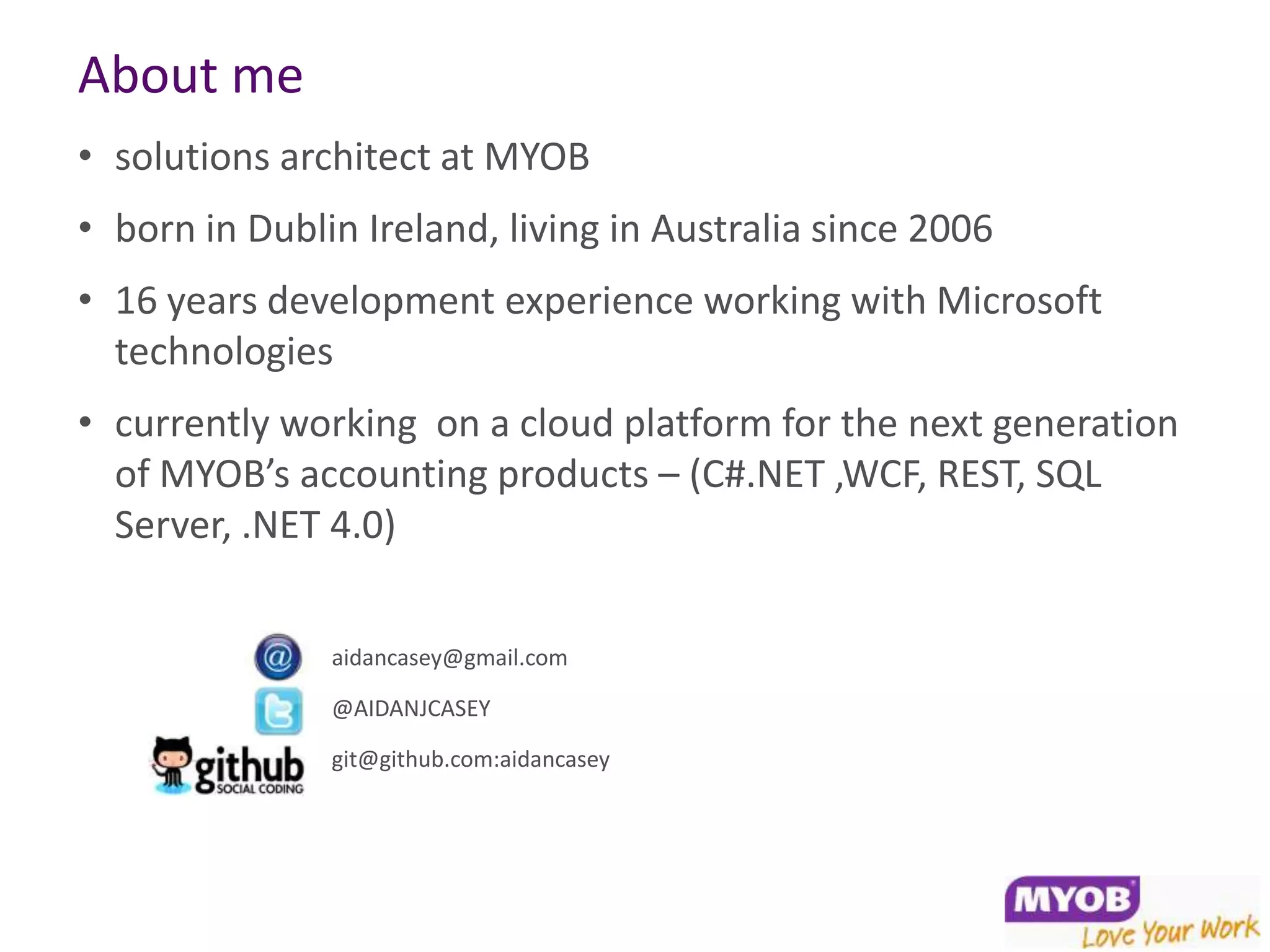 About me

• solutions architect at MYOB

• born in Dublin Ireland, living in Australia since 2006

• 16 years development experience working with Microsoft technologies

• currently working  on a cloud platform for the next generation of MYOB's accounting products – (C#.NET ,WCF, REST, SQL Server, .NET 4.0)

@

aidancasey@gmail.com

@AIDANJCASEY

github SOCIAL CODING

git@github.com:aidancasey

MYOB
Love Your Work